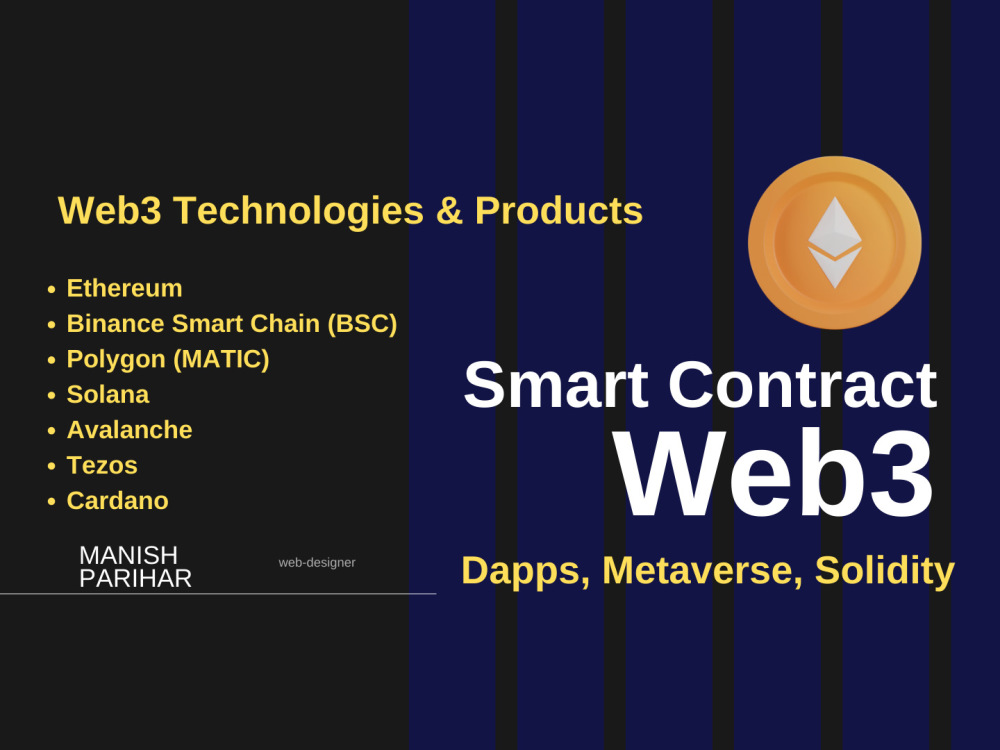 Web3 Technologies & Products

• Ethereum
• Binance Smart Chain (BSC)
• Polygon (MATIC)
• Solana
• Avalanche
• Tezos
• Cardano

MANISH
PARIHAR

web-designer

Smart Contract
Web3

Dapps, Metaverse, Solidity